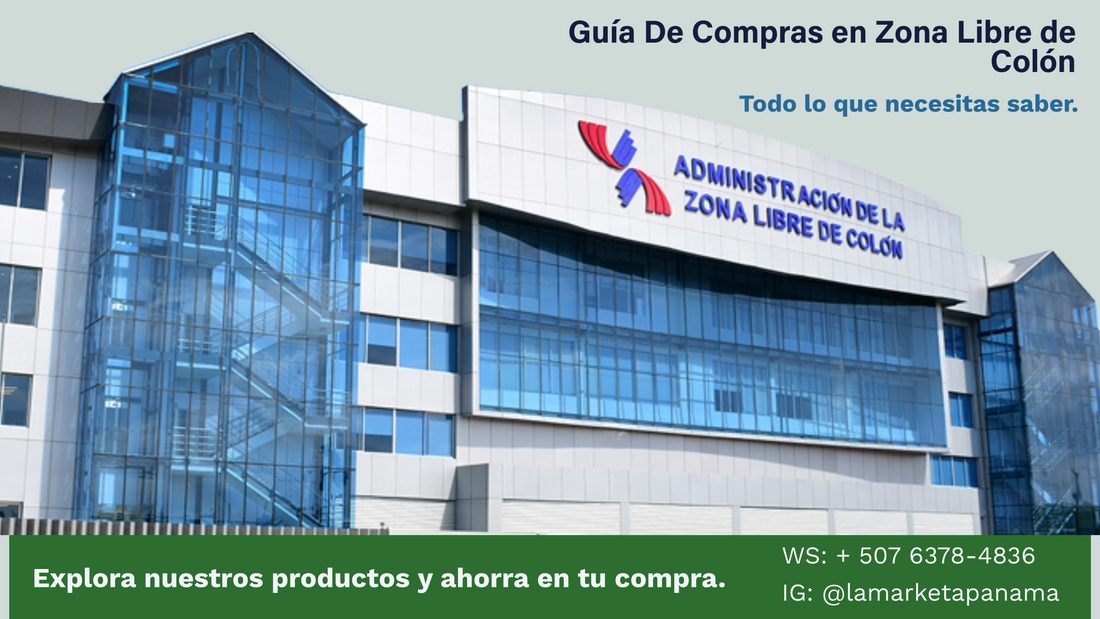 Guía De Compras en Zona Libre de Colón

Todo lo que necesitas saber.

ADMINISTRACIÓN DE LA ZONA LIBRE DE COLÓN

Explora nuestros productos y ahorra en tu compra.

WS: + 507 6378-4836

IG: @lamarketapanama